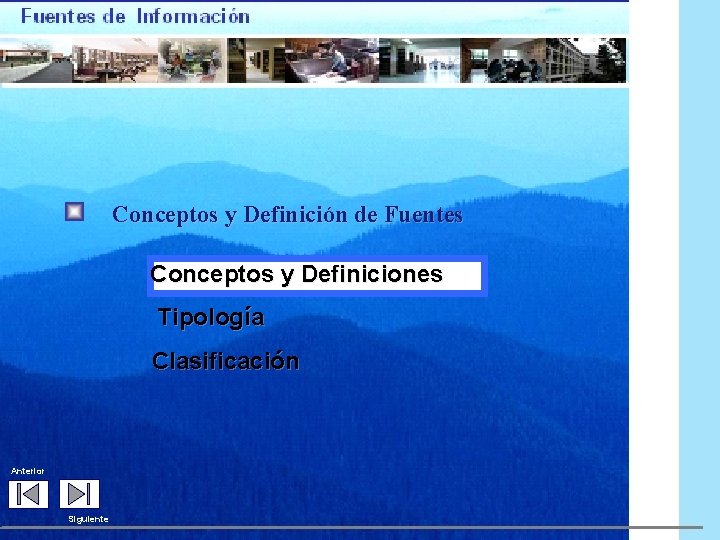 Fuentes de Información

Conceptos y Definición de Fuentes

Conceptos y Definiciones

Tipología

Clasificación

Anterior

Siguiente